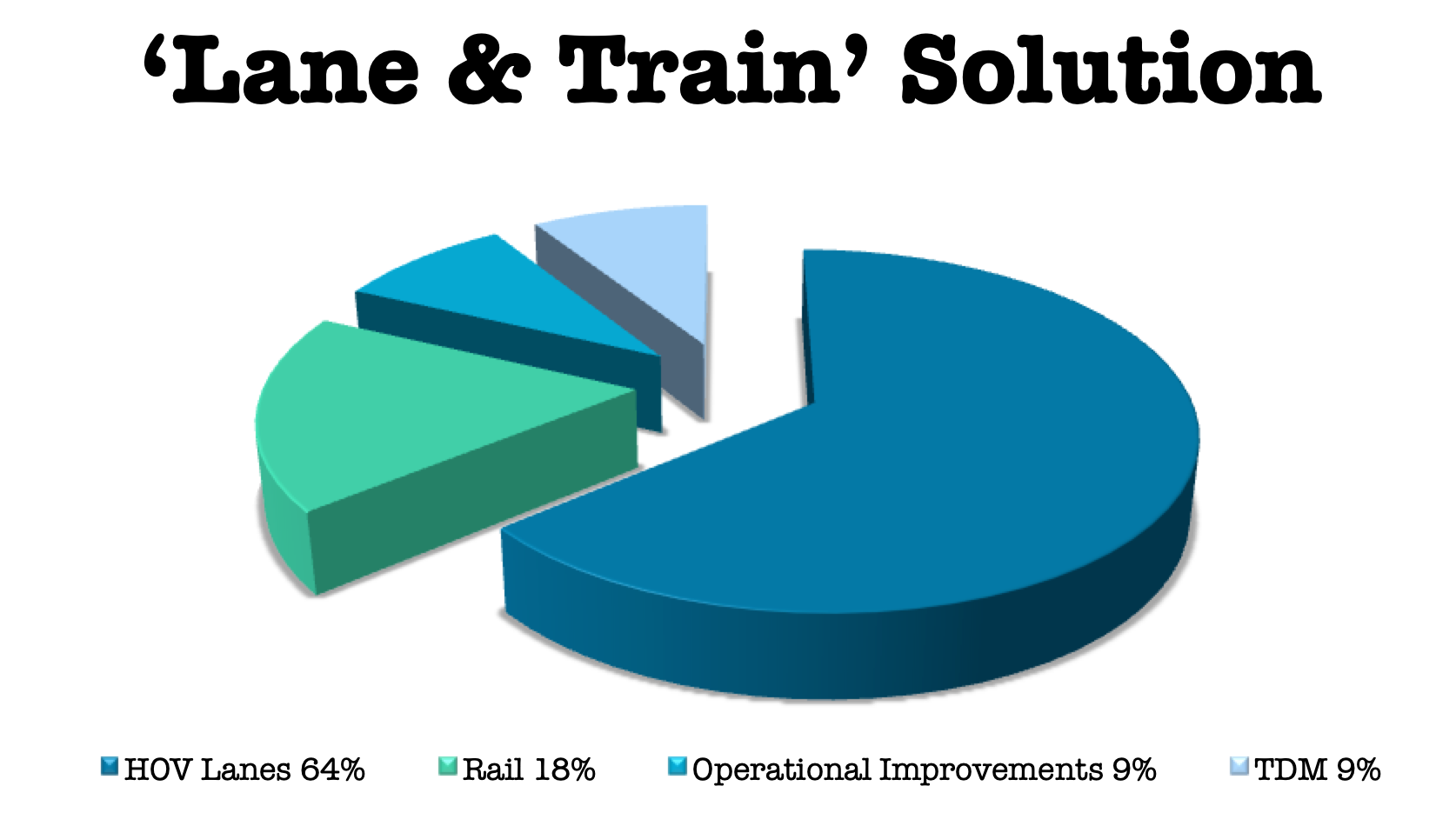 ‘Lane & Train’ Solution

HOV Lanes 64%
Rail 18%
Operational Improvements 9%
TDM 9%